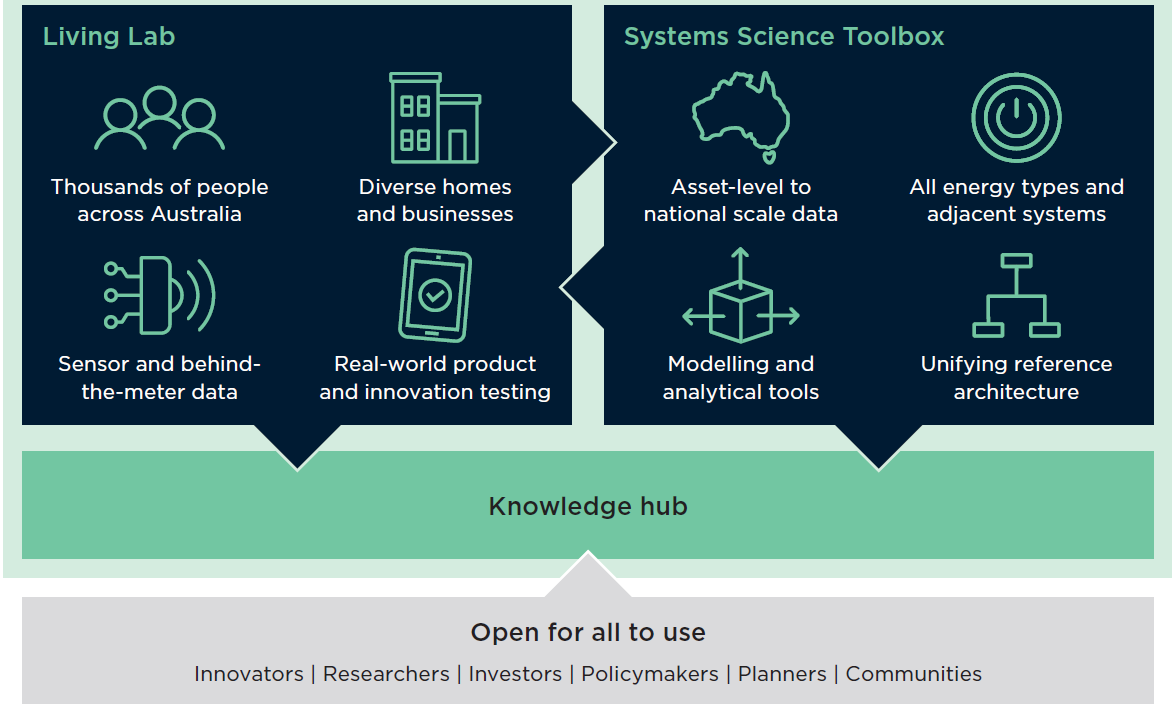 Living Lab

Thousands of people across Australia

Diverse homes and businesses

Sensor and behind-the-meter data

Real-world product and innovation testing

Systems Science Toolbox

Asset-level to national scale data

All energy types and adjacent systems

Modelling and analytical tools

Unifying reference architecture

Knowledge hub

Open for all to use

Innovators | Researchers | Investors | Policymakers | Planners | Communities